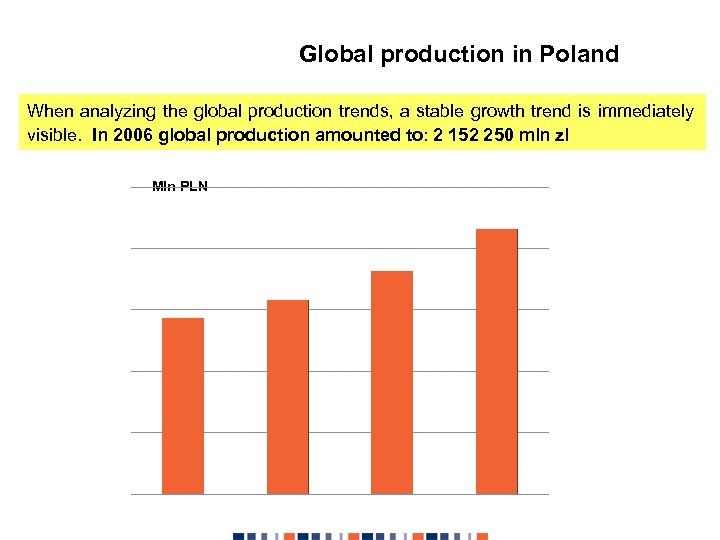 Global production in Poland

When analyzing the global production trends, a stable growth trend is immediately visible. In 2006 global production amounted to: 2 152 250 mln zl

Mln PLN